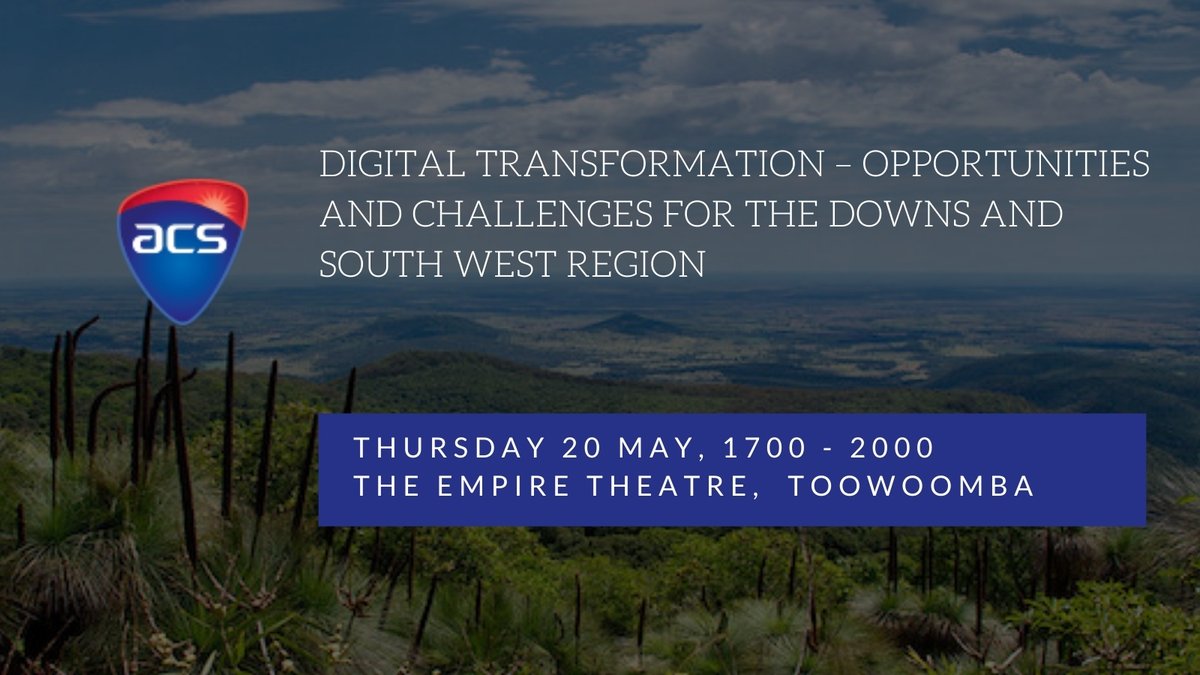 acs

DIGITAL TRANSFORMATION – OPPORTUNITIES AND CHALLENGES FOR THE DOWNS AND SOUTH WEST REGION

THURSDAY 20 MAY, 1700 - 2000
THE EMPIRE THEATRE, TOOWOOMBA